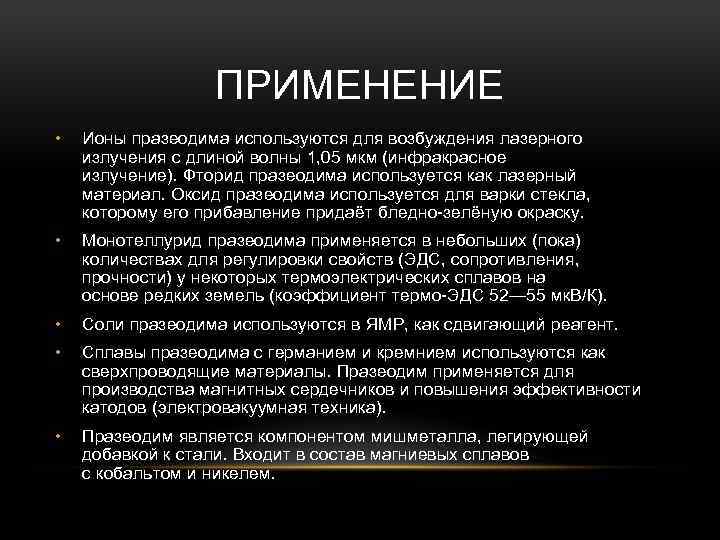 ПРИМЕНЕНИЕ

• Ионы празеодима используются для возбуждения лазерного излучения с длиной волны 1,05 мкм (инфракрасное излучение). Фторид празеодима используется как лазерный материал. Оксид празеодима используется для варки стекла, которому его прибавление придаёт бледно-зелёную окраску.

• Монотеллурид празеодима применяется в небольших (пока) количествах для регулировки свойств (ЭДС, сопротивления, прочности) у некоторых термоэлектрических сплавов на основе редких земель (коэффициент термо-ЭДС 52—55 мкВ/К).

• Соли празеодима используются в ЯМР, как сдвигающий реагент.

• Сплавы празеодима с германием и кремнием используются как сверхпроводящие материалы. Празеодим применяется для производства магнитных сердечников и повышения эффективности катодов (электровакуумная техника).

• Празеодим является компонентом мишметалла, легирующей добавкой к стали. Входит в состав магниевых сплавов с кобальтом и никелем.